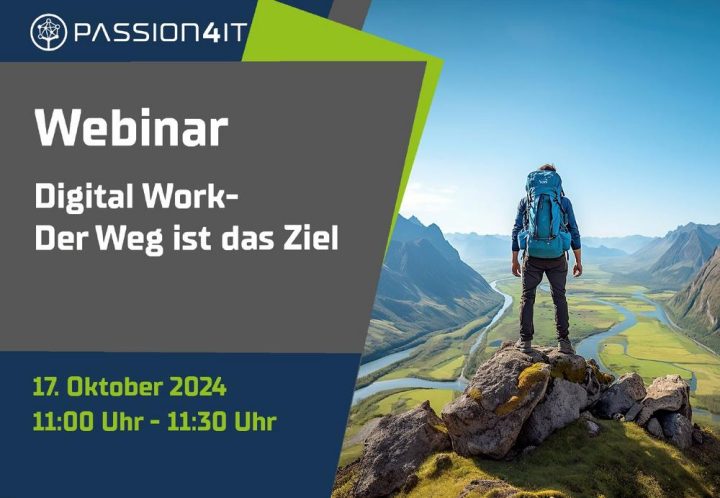 PASSION4IT

Webinar

Digital Work-
Der Weg ist das Ziel

17. Oktober 2024
11:00 Uhr - 11:30 Uhr